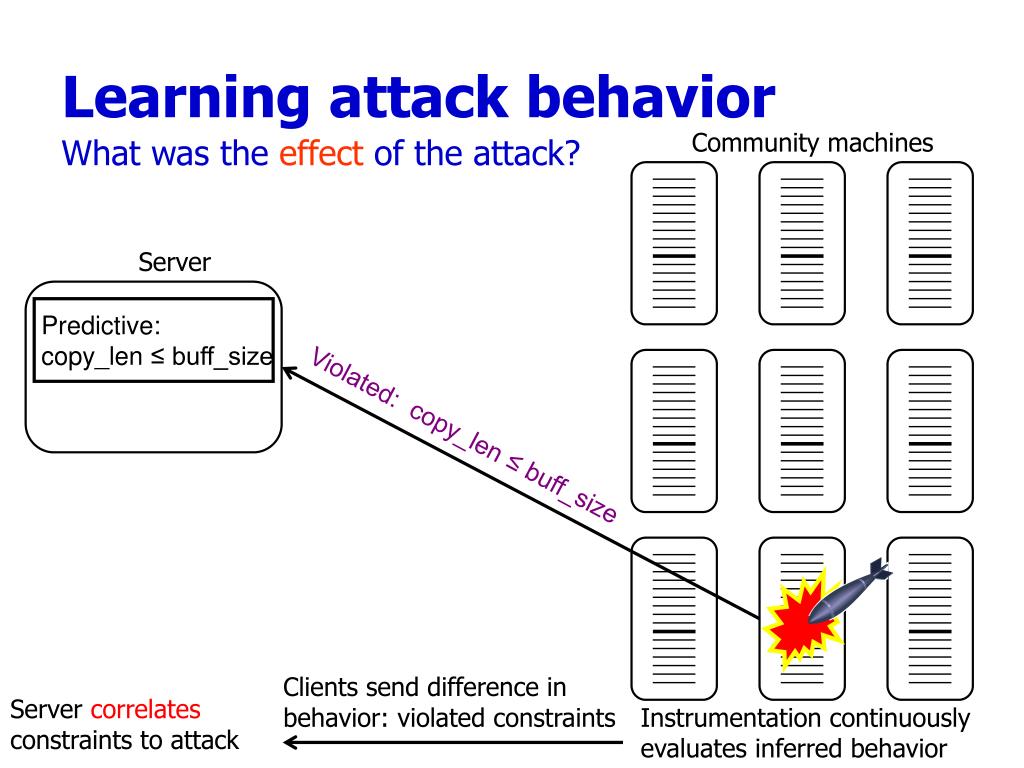 Learning attack behavior
What was the effect of the attack?

Community machines

Server

Predictive:
copy_len ≤ buff_size

Violated: copy_len ≤ buff_size

Server correlates constraints to attack

Clients send difference in behavior: violated constraints

Instrumentation continuously evaluates inferred behavior